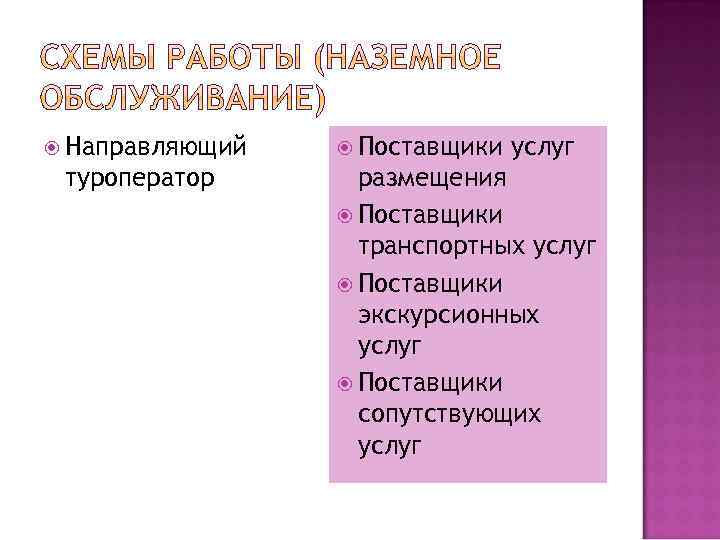 СХЕМЫ РАБОТЫ (НАЗЕМНОЕ ОБСЛУЖИВАНИЕ)

Направляющий туроператор

Поставщики услуг размещения

Поставщики транспортных услуг

Поставщики экскурсионных услуг

Поставщики сопутствующих услуг